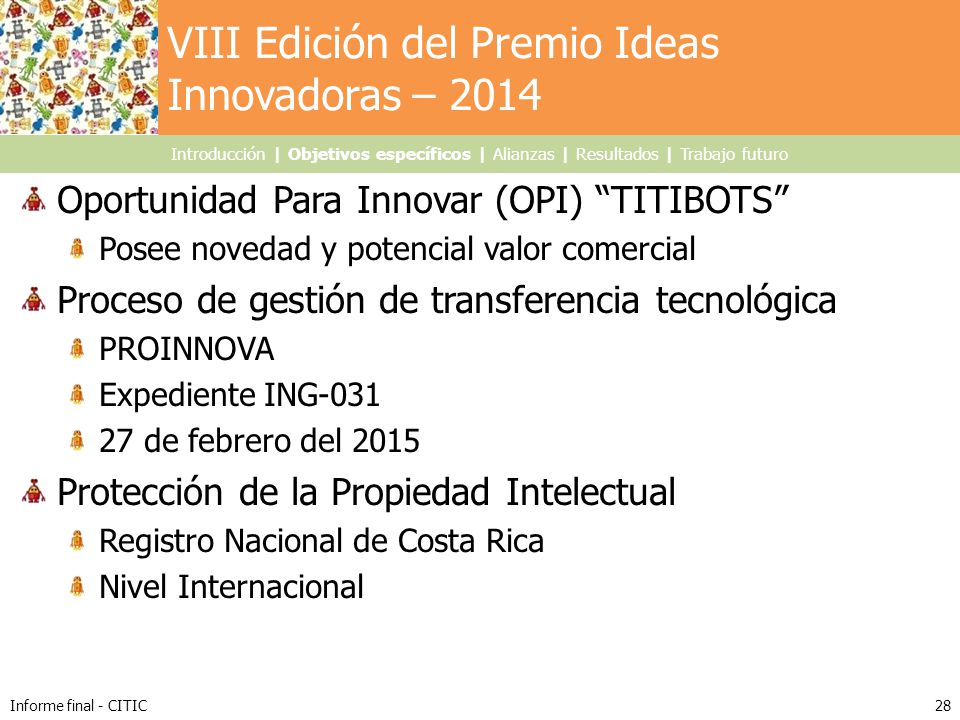 VIII Edición del Premio Ideas Innovadoras – 2014

Introducción | Objetivos específicos | Alianzas | Resultados | Trabajo futuro

Oportunidad Para Innovar (OPI) “TITIBOTS”

Posee novedad y potencial valor comercial

Proceso de gestión de transferencia tecnológica

PROINNOVA

Expediente ING-031

27 de febrero del 2015

Protección de la Propiedad Intelectual

Registro Nacional de Costa Rica

Nivel Internacional

Informe final - CITIC

28